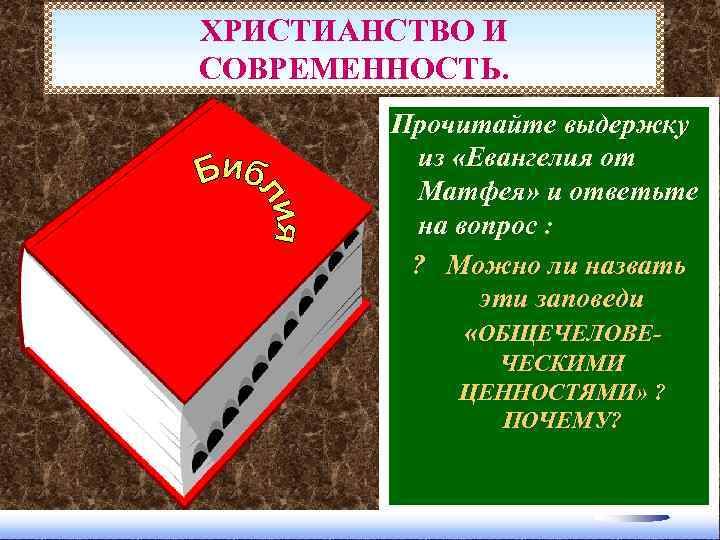 ХРИСТИАНСТВО И СОВРЕМЕННОСТЬ.

Библия

Прочитайте выдержку из «Евангелия от Матфея» и ответьте на вопрос :

? Можно ли назвать эти заповеди «ОБЩЕЧЕЛОВЕЧЕСКИМИ ЦЕННОСТЯМИ» ? ПОЧЕМУ?